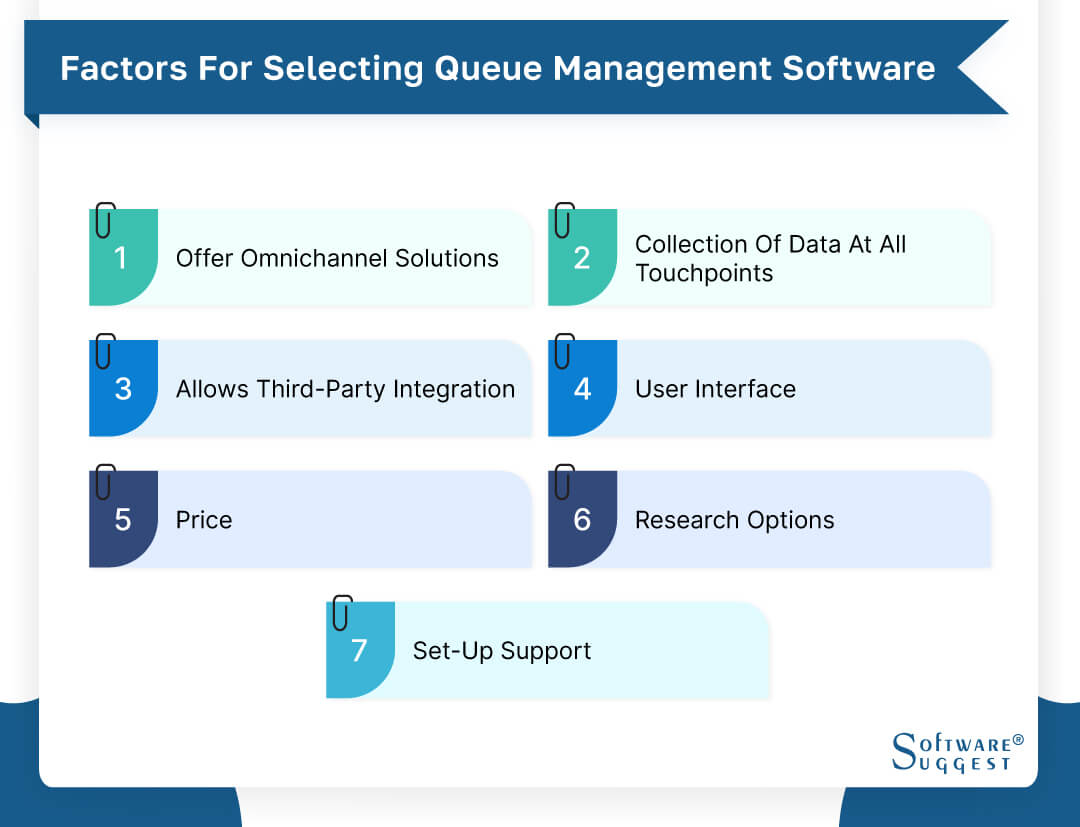 Factors For Selecting Queue Management Software

1 Offer Omnichannel Solutions

2 Collection Of Data At All Touchpoints

3 Allows Third-Party Integration

4 User Interface

5 Price

6 Research Options

7 Set-Up Support

SOFTWARE® SUGGEST